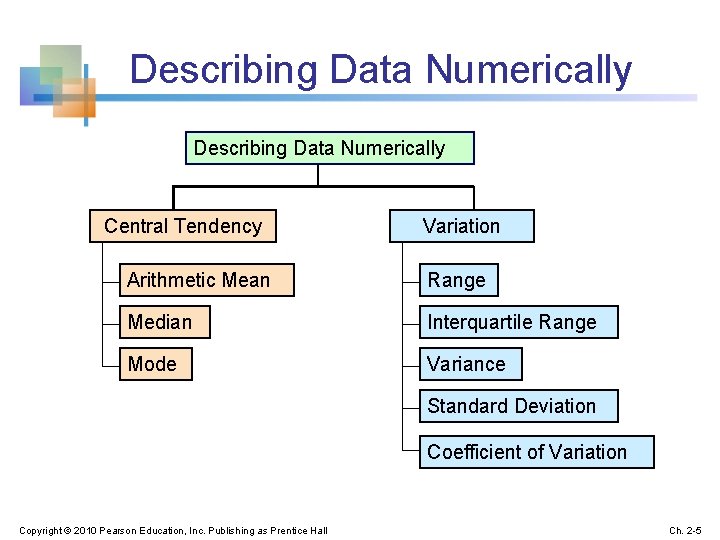 Describing Data Numerically

Describing Data Numerically

Central Tendency

Arithmetic Mean

Median

Mode

Variation

Range

Interquartile Range

Variance

Standard Deviation

Coefficient of Variation

Copyright © 2010 Pearson Education, Inc. Publishing as Prentice Hall

Ch. 2-5